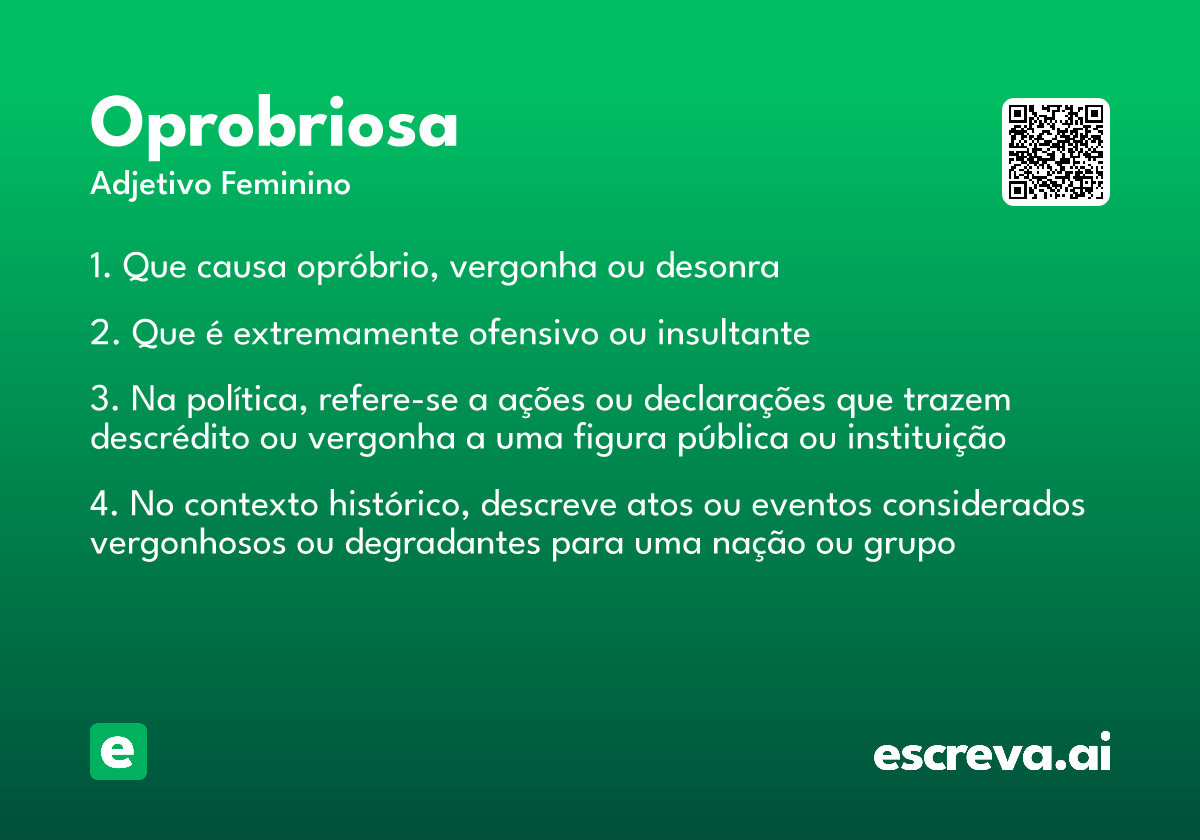 Oprobriosa
Adjetivo Feminino

1. Que causa opróbrio, vergonha ou desonra

2. Que é extremamente ofensivo ou insultante

3. Na política, refere-se a ações ou declarações que trazem descrédito ou vergonha a uma figura pública ou instituição

4. No contexto histórico, descreve atos ou eventos considerados vergonhosos ou degradantes para uma nação ou grupo

e

escreva.ai